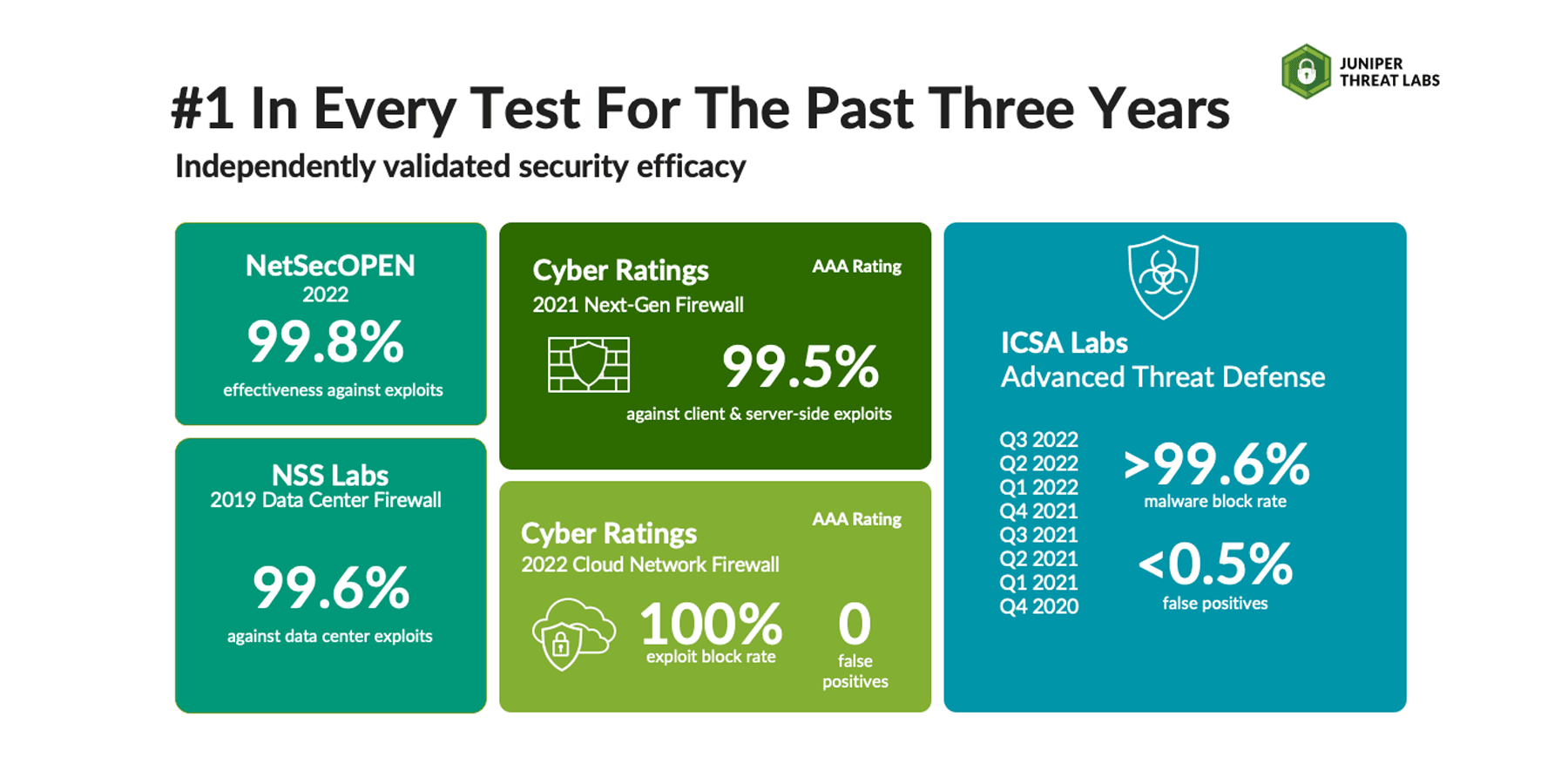 JUNIPER THREAT LABS

#1 In Every Test For The Past Three Years

Independently validated security efficacy

NetSecOPEN
2022
99.8%
effectiveness against exploits

NSS Labs
2019 Data Center Firewall
99.6%
against data center exploits

Cyber Ratings
AAA Rating
2021 Next-Gen Firewall
99.5%
against client & server-side exploits

Cyber Ratings
AAA Rating
2022 Cloud Network Firewall
100%
exploit block rate
0
false positives

ICSA Labs
Advanced Threat Defense

Q3 2022
Q2 2022
Q1 2022
Q4 2021
Q3 2021
Q2 2021
Q1 2021
Q4 2020

>99.6%
malware block rate

<0.5%
false positives